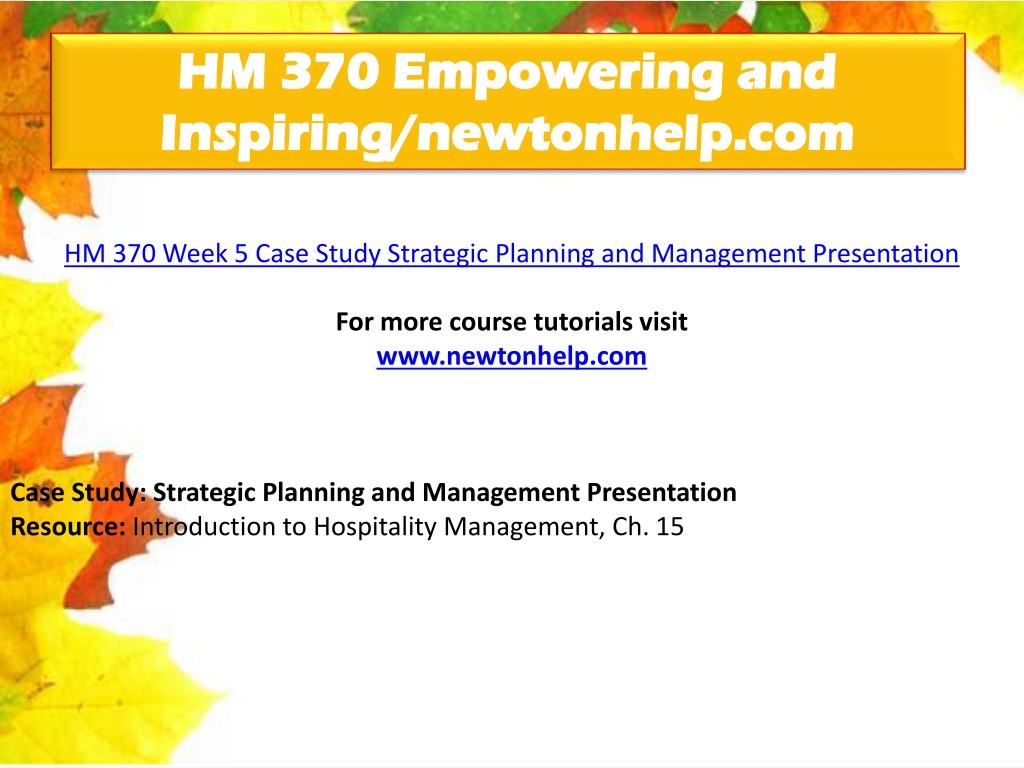 HM 370 Empowering and Inspiring/newtonhelp.com

HM 370 Week 5 Case Study Strategic Planning and Management Presentation

For more course tutorials visit
www.newtonhelp.com

Case Study: Strategic Planning and Management Presentation
Resource: Introduction to Hospitality Management, Ch. 15